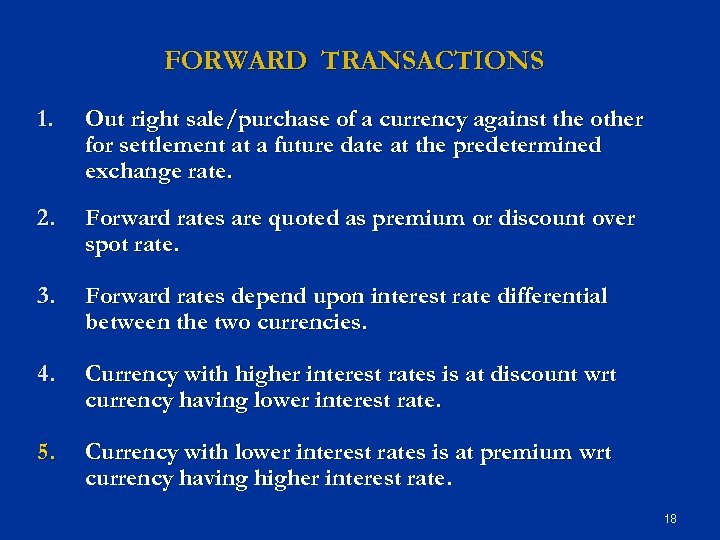 FORWARD TRANSACTIONS

1. Out right sale/purchase of a currency against the other for settlement at a future date at the predetermined exchange rate.

2. Forward rates are quoted as premium or discount over spot rate.

3. Forward rates depend upon interest rate differential between the two currencies.

4. Currency with higher interest rates is at discount wrt currency having lower interest rate.

5. Currency with lower interest rates is at premium wrt currency having higher interest rate.

18